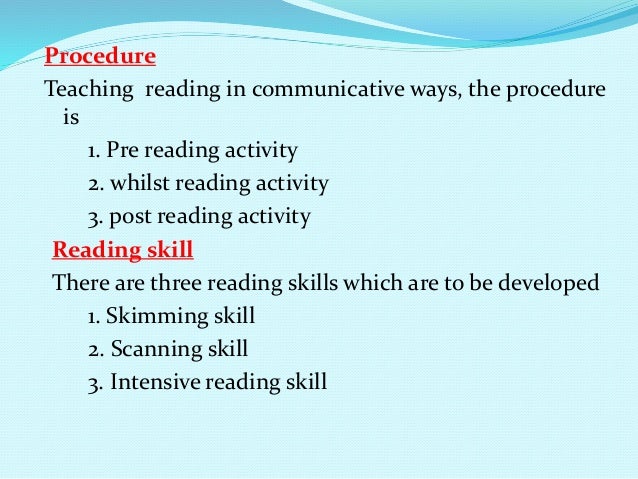 Procedure

Teaching reading in communicative ways, the procedure is

1. Pre reading activity
2. whilst reading activity
3. post reading activity

Reading skill

There are three reading skills which are to be developed

1. Skimming skill
2. Scanning skill
3. Intensive reading skill